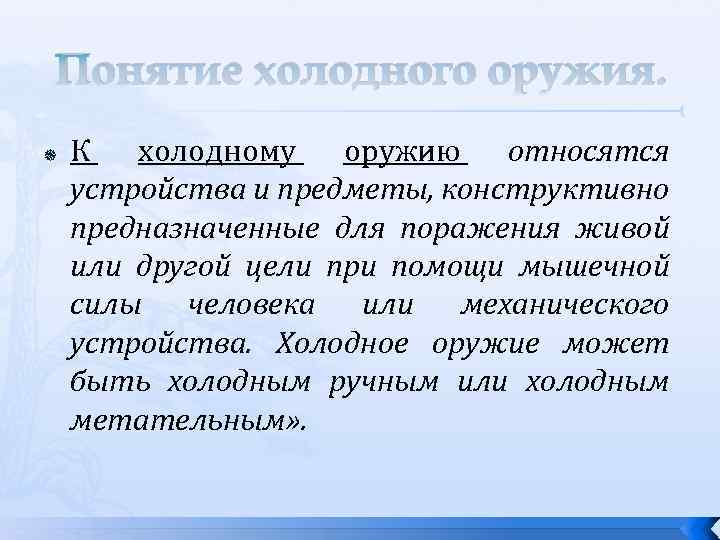 Понятие холодного оружия.

К холодному оружию относятся устройства и предметы, конструктивно предназначенные для поражения живой или другой цели при помощи мышечной силы человека или механического устройства. Холодное оружие может быть холодным ручным или холодным метательным».